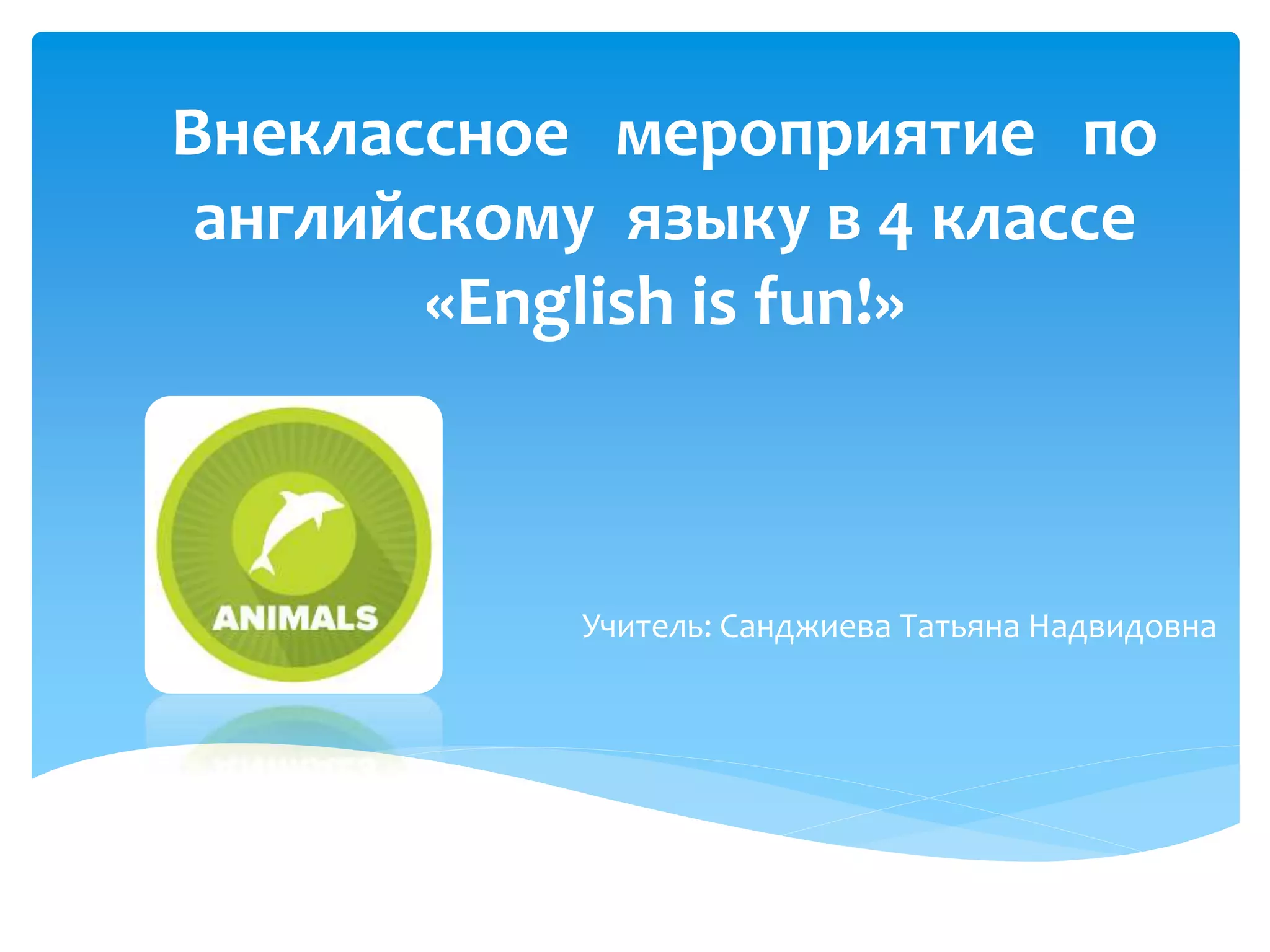 Внеклассное мероприятие по английскому языку в 4 классе «English is fun!»

ANIMALS

Учитель: Санджиева Татьяна Надвидовна